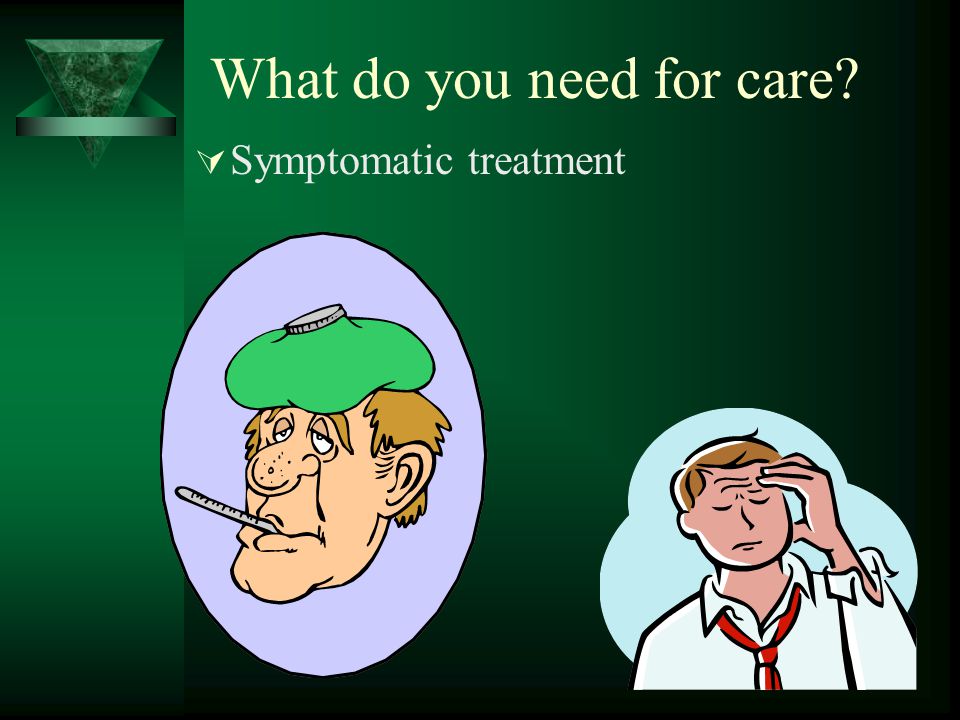 What do you need for care?

Symptomatic treatment